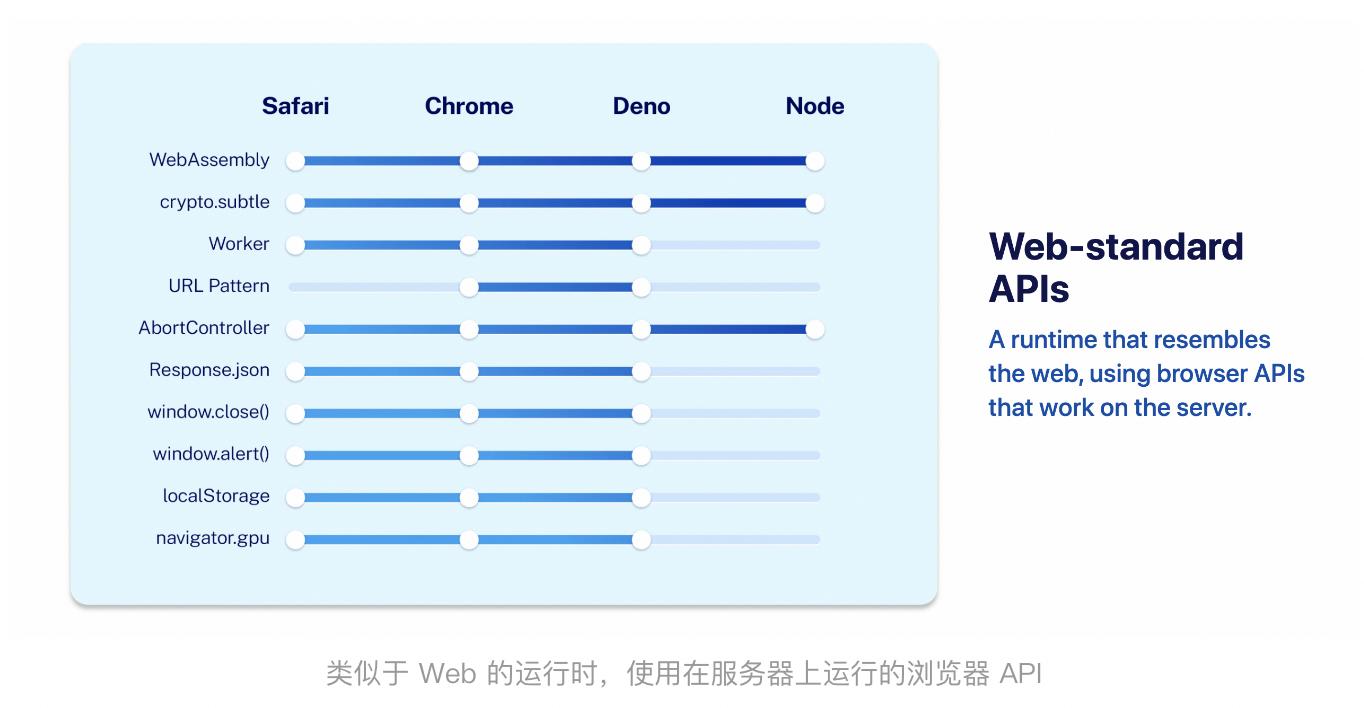 Safari Chrome Deno Node

WebAssembly
crypto.subtle
Worker
URL Pattern
AbortController
Response.json
window.close()
window.alert()
localStorage
navigator.gpu

Web-standard APIs

A runtime that resembles the web, using browser APIs that work on the server.

类似于 Web 的运行时，使用在服务器上运行的浏览器 API